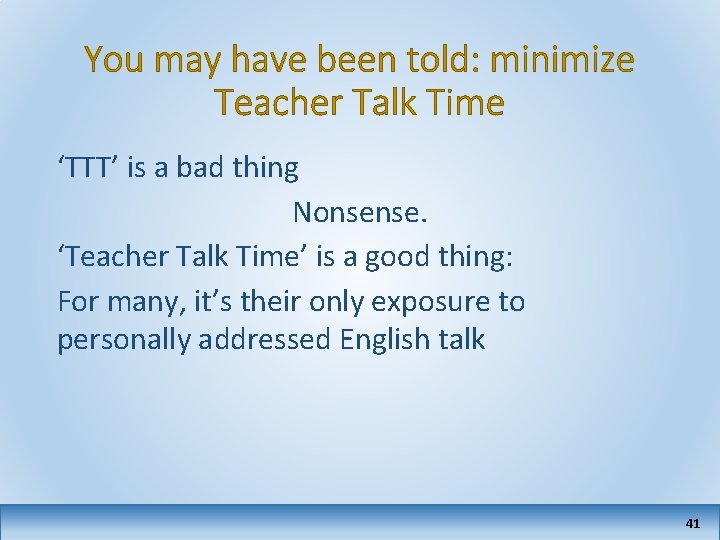 You may have been told: minimize Teacher Talk Time

‘TTT’ is a bad thing

Nonsense.

‘Teacher Talk Time’ is a good thing:

For many, it’s their only exposure to personally addressed English talk

41